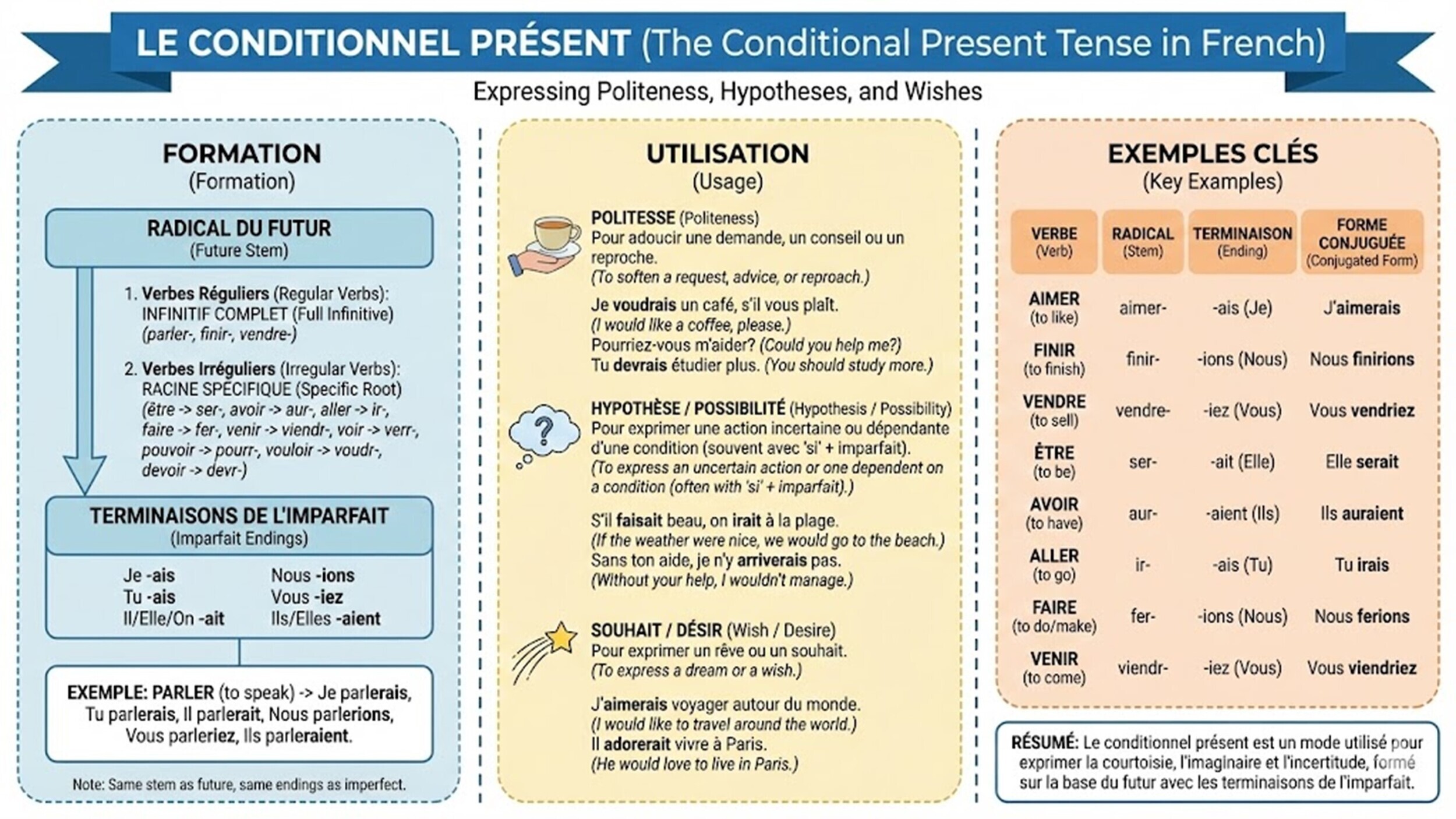 LE CONDITIONNEL PRÉSENT (The Conditional Present Tense in French)

Expressing Politeness, Hypotheses, and Wishes

FORMATION
(Formation)

RADICAL DU FUTUR
(Future Stem)

1. Verbes Réguliers (Regular Verbs): INFINITIF COMPLET (Full Infinitive) (parler-, finir-, vendre-)

2. Verbes Irréguliers (Irregular Verbs): RACINE SPÉCIFIQUE (Specific Root) (être -> ser-, avoir -> aur-, aller -> ir-, faire -> fer-, venir -> viendr-, voir -> verr-, pouvoir -> pourr-, vouloir -> voudr-, devoir -> devr-)

TERMINAISONS DE L'IMPARFAIT
(Imparfait Endings)

Je -ais
Tu -ais
Il/Elle/On -ait
Nous -ions
Vous -iez
Ils/Elles -aient

EXEMPLE: PARLER (to speak) -> Je parlerais, Tu parlerais, Il parlerait, Nous parlerions, Vous parleriez, Ils parleraient.

Note: Same stem as future, same endings as imperfect.

UTILISATION
(Usage)

POLITESSE (Politeness)
Pour adoucir une demande, un conseil ou un reproche.
(To soften a request, advice, or reproach.)

Je voudrais un café, s'il vous plaît.
(I would like a coffee, please.)
Pourriez-vous m'aider? (Could you help me?)
Tu devrais étudier plus. (You should study more.)

HYPOTHÈSE / POSSIBILITÉ (Hypothesis / Possibility)
Pour exprimer une action incertaine ou dépendante d'une condition (souvent avec 'si' + imparfait).
(To express an uncertain action or one dependent on a condition (often with 'si' + imparfait).)

S'il faisait beau, on irait à la plage.
(If the weather were nice, we would go to the beach.)
Sans ton aide, je n'y arriverais pas.
(Without your help, I wouldn't manage.)

SOUHAIT / DÉSIR (Wish / Desire)
Pour exprimer un rêve ou un souhait.
(To express a dream or a wish.)

J'aimerais voyager autour du monde.
(I would like to travel around the world.)
Il adorerait vivre à Paris.
(He would love to live in Paris.)

EXEMPLES CLÉS
(Key Examples)

| VERBE (Verb) | RADICAL (Stem) | TERMINAISON (Ending) | FORME CONJUGUÉE (Conjugated Form) |
|---|---|---|---|
| AIMER (to like) | aimer- | -ais (Je) | J'aimerais |
| FINIR (to finish) | finir- | -ions (Nous) | Nous finirions |
| VENDRE (to sell) | vendre- | -iez (Vous) | Vous vendriez |
| ÊTRE (to be) | ser- | -ait (Elle) | Elle serait |
| AVOIR (to have) | aur- | -aient (Ils) | Ils auraient |
| ALLER (to go) | ir- | -ais (Tu) | Tu irais |
| FAIRE (to do/make) | fer- | -ions (Nous) | Nous ferions |
| VENIR (to come) | viendr- | -iez (Vous) | Vous viendriez |

RÉSUMÉ: Le conditionnel présent est un mode utilisé pour exprimer la courtoisie, l'imaginaire et l'incertitude, formé sur la base du futur avec les terminaisons de l'imparfait.